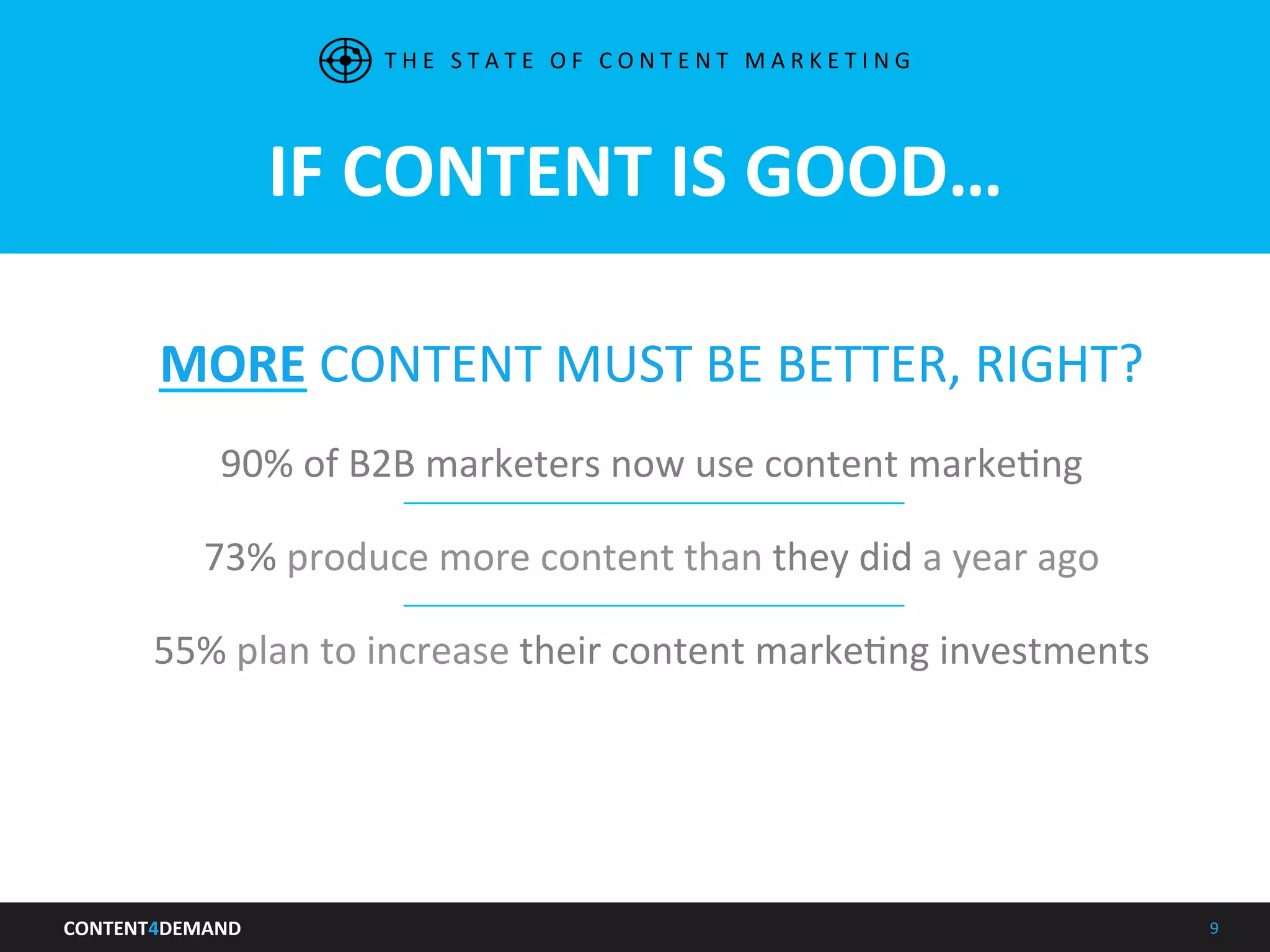 THE STATE OF CONTENT MARKETING

IF CONTENT IS GOOD…

MORE CONTENT MUST BE BETTER, RIGHT?

90% of B2B marketers now use content marketing

73% produce more content than they did a year ago

55% plan to increase their content marketing investments

CONTENT4DEMAND

9